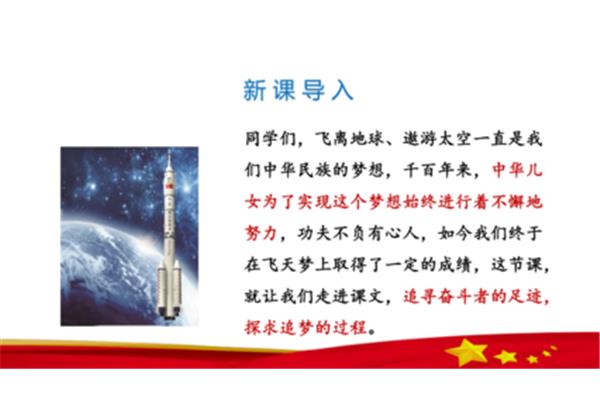 新课导入

同学们，飞离地球、遨游太空一直是我们中华民族的梦想，千百年来，中华儿女为了实现这个梦想始终进行着不懈地努力，功夫不负有心人，如今我们终于在飞天梦上取得了一定的成绩，这节课，就让我们走进课文，追寻奋斗者的足迹，探求追梦的过程。